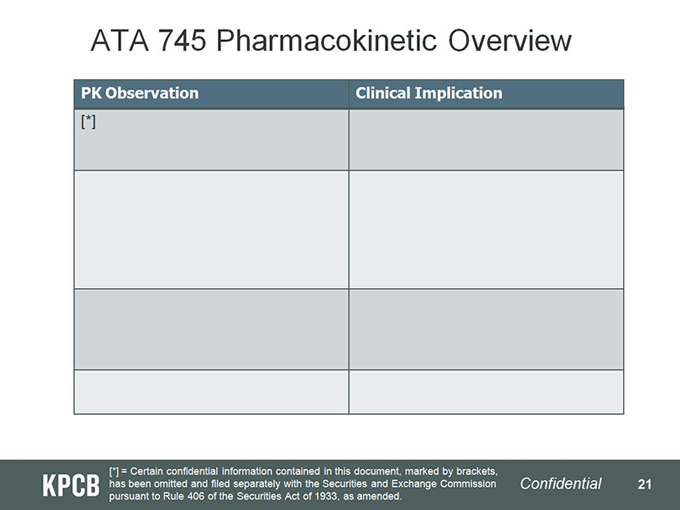 ATA 745 Pharmacokinetic Overview

| PK Observation | Clinical Implication |
|---|---|
| [*] | |
| | |
| | |
| | |

KPCB

[*] = Certain confidential information contained in this document, marked by brackets, has been omitted and filed separately with the Securities and Exchange Commission pursuant to Rule 406 of the Securities Act of 1933, as amended.

Confidential

21